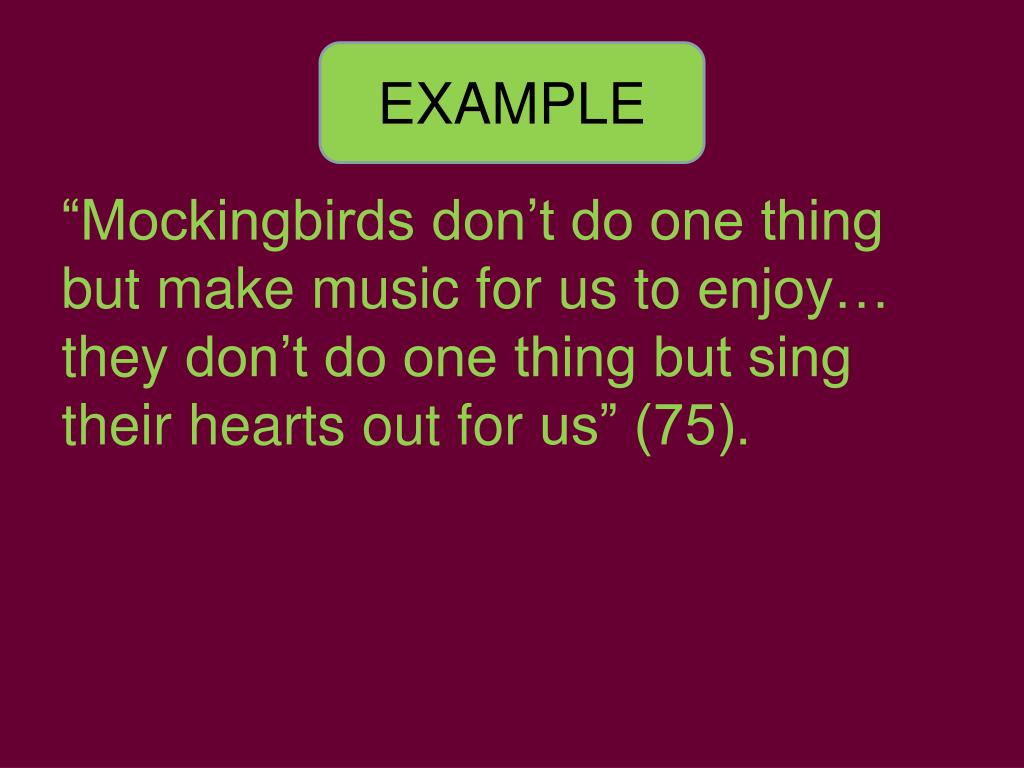 EXAMPLE

“Mockingbirds don’t do one thing but make music for us to enjoy… they don’t do one thing but sing their hearts out for us” (75).